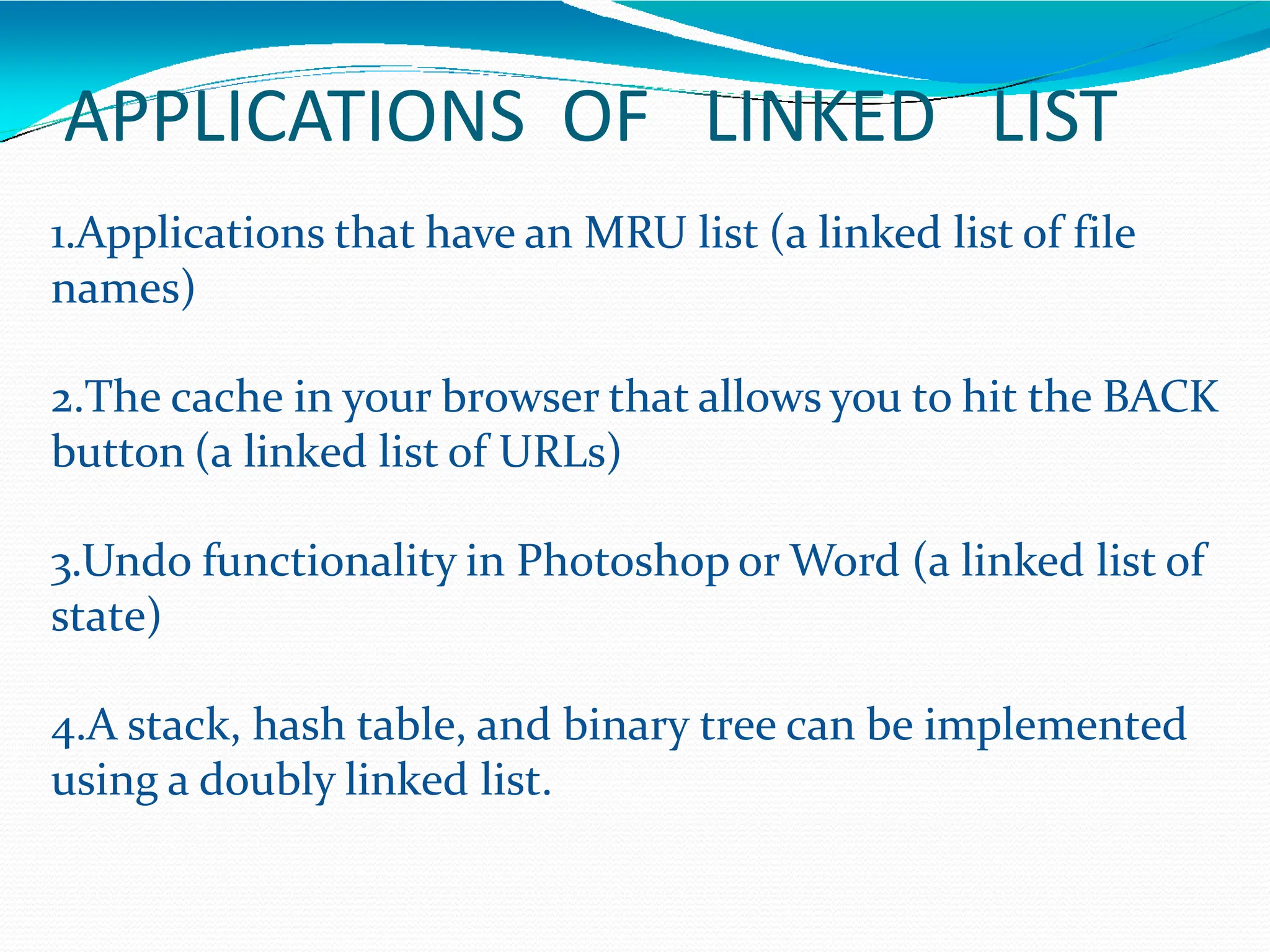 APPLICATIONS OF LINKED LIST

1.Applications that have an MRU list (a linked list of file names)

2.The cache in your browser that allows you to hit the BACK button (a linked list of URLs)

3.Undo functionality in Photoshop or Word (a linked list of state)

4.A stack, hash table, and binary tree can be implemented using a doubly linked list.